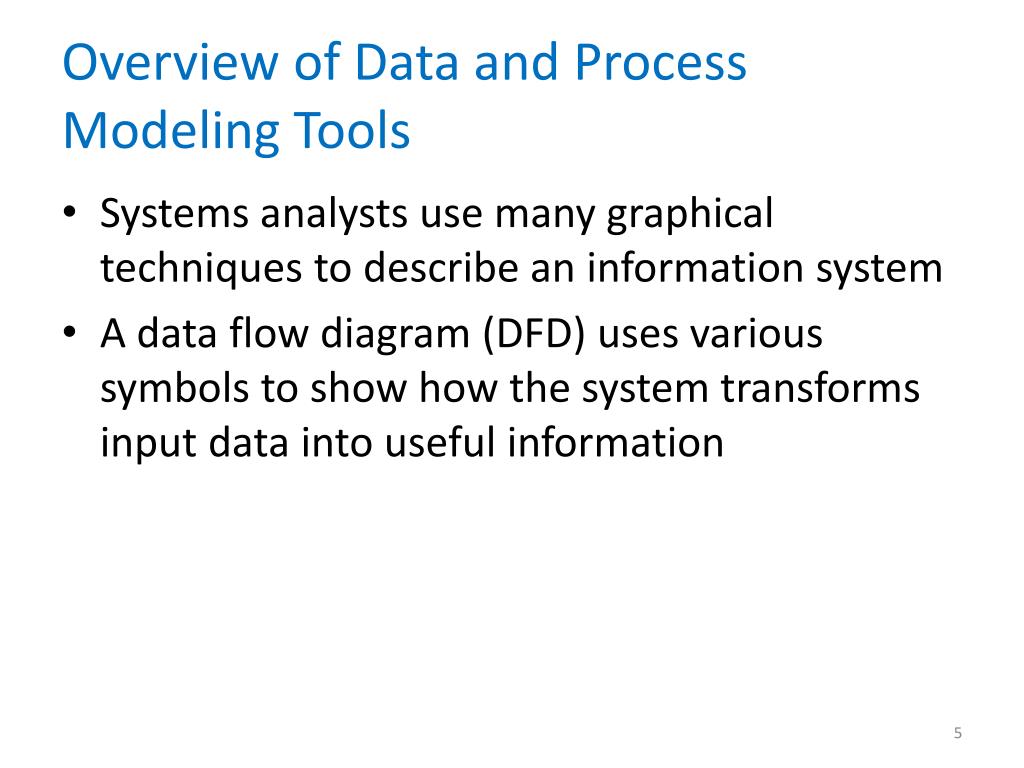 Overview of Data and Process Modeling Tools

• Systems analysts use many graphical techniques to describe an information system

• A data flow diagram (DFD) uses various symbols to show how the system transforms input data into useful information

5